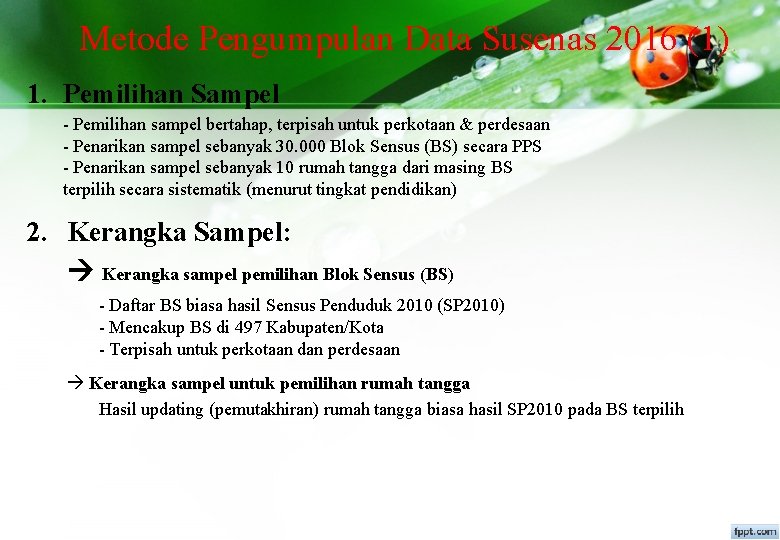 Metode Pengumpulan Data Susenas 2016 (1)

1. Pemilihan Sampel

- Pemilihan sampel bertahap, terpisah untuk perkotaan & perdesaan
- Penarikan sampel sebanyak 30.000 Blok Sensus (BS) secara PPS
- Penarikan sampel sebanyak 10 rumah tangga dari masing BS terpilih secara sistematik (menurut tingkat pendidikan)

2. Kerangka Sampel:

→ Kerangka sampel pemilihan Blok Sensus (BS)

- Daftar BS biasa hasil Sensus Penduduk 2010 (SP2010)
- Mencakup BS di 497 Kabupaten/Kota
- Terpisah untuk perkotaan dan perdesaan

→ Kerangka sampel untuk pemilihan rumah tangga

Hasil updating (pemutakhiran) rumah tangga biasa hasil SP2010 pada BS terpilih

fppt.com